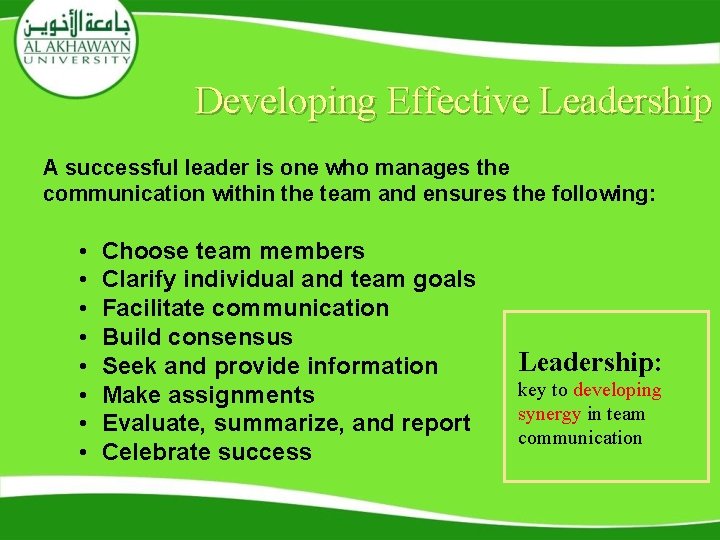 جامعة الأخوين
AL AKHAWAYN
UNIVERSITY

Developing Effective Leadership

A successful leader is one who manages the communication within the team and ensures the following:

• Choose team members
• Clarify individual and team goals
• Facilitate communication
• Build consensus
• Seek and provide information
• Make assignments
• Evaluate, summarize, and report
• Celebrate success

Leadership: key to developing synergy in team communication